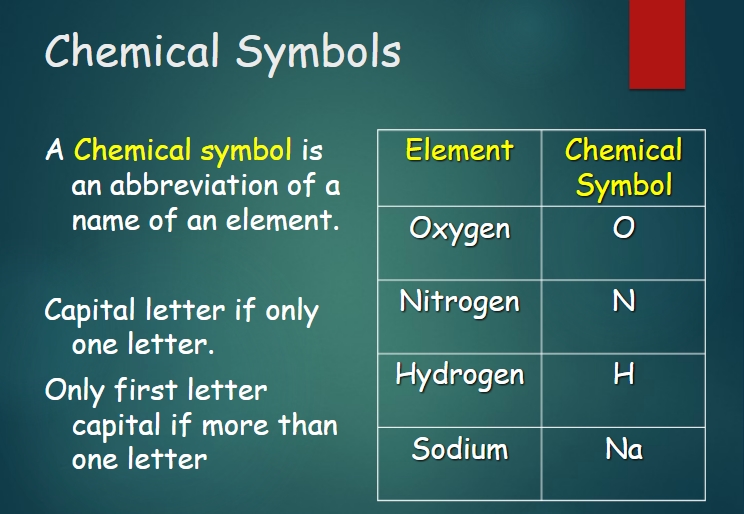 Chemical Symbols

A Chemical symbol is an abbreviation of a name of an element.

Capital letter if only one letter.

Only first letter capital if more than one letter

| Element | Chemical Symbol |
|---|---|
| Oxygen | O |
| Nitrogen | N |
| Hydrogen | H |
| Sodium | Na |